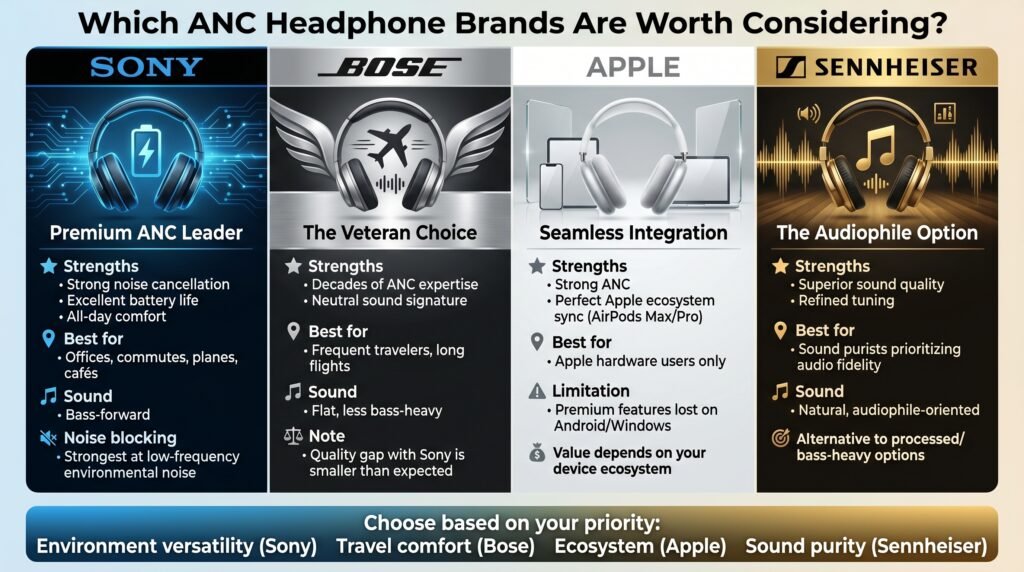 Which ANC Headphone Brands Are Worth Considering?

SONY

Premium ANC Leader

Strengths
• Strong noise cancellation
• Excellent battery life
• All-day comfort

Best for
• Offices, commutes, planes, cafés

Sound
• Bass-forward

Noise blocking
• Strongest at low-frequency environmental noise

BOSE

The Veteran Choice

Strengths
• Decades of ANC expertise
• Neutral sound signature

Best for
• Frequent travelers, long flights

Sound
• Flat, less bass-heavy

Note
• Quality gap with Sony is smaller than expected

APPLE

Seamless Integration

Strengths
• Strong ANC
• Perfect Apple ecosystem sync (AirPods Max/Pro)

Best for
• Apple hardware users only

Limitation
• Premium features lost on Android/Windows

Value depends on your device ecosystem

SENNHEISER

The Audiophile Option

Strengths
• Superior sound quality
• Refined tuning

Best for
• Sound purists prioritizing audio fidelity

Sound
• Natural, audiophile-oriented

Alternative to processed/ bass-heavy options

Choose based on your priority:
Environment versatility (Sony) Travel comfort (Bose) Ecosystem (Apple) Sound purity (Sennheiser)